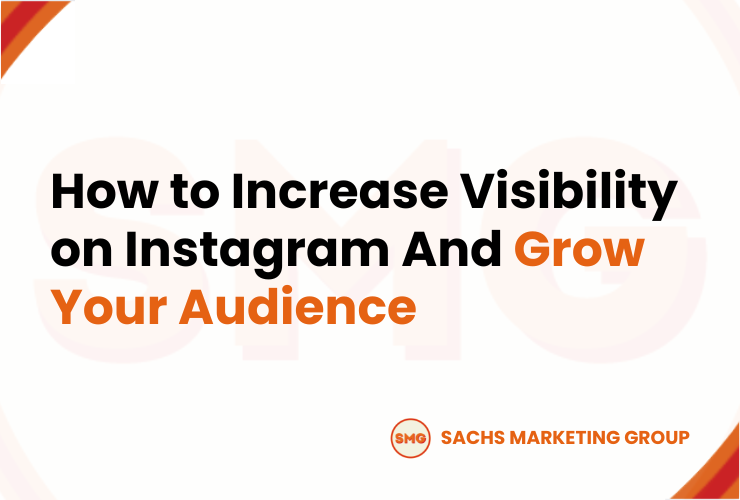 SMG

How to Increase Visibility on Instagram And Grow Your Audience

SMG SACHS MARKETING GROUP